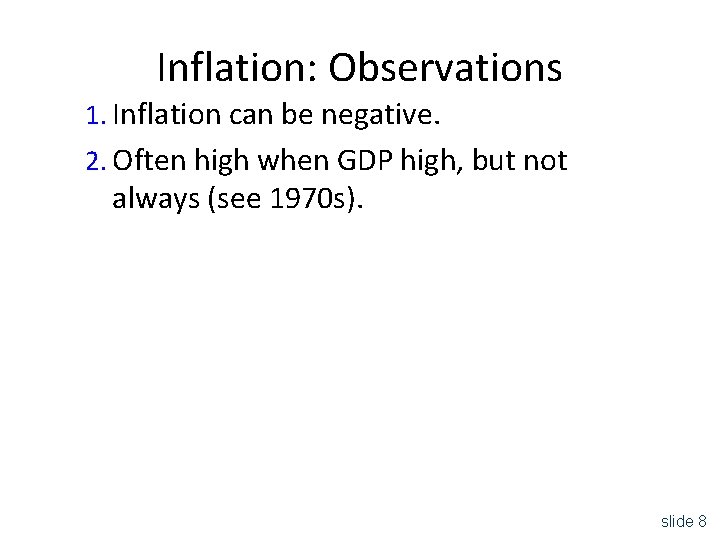 Inflation: Observations

1. Inflation can be negative.

2. Often high when GDP high, but not always (see 1970s).

slide 8